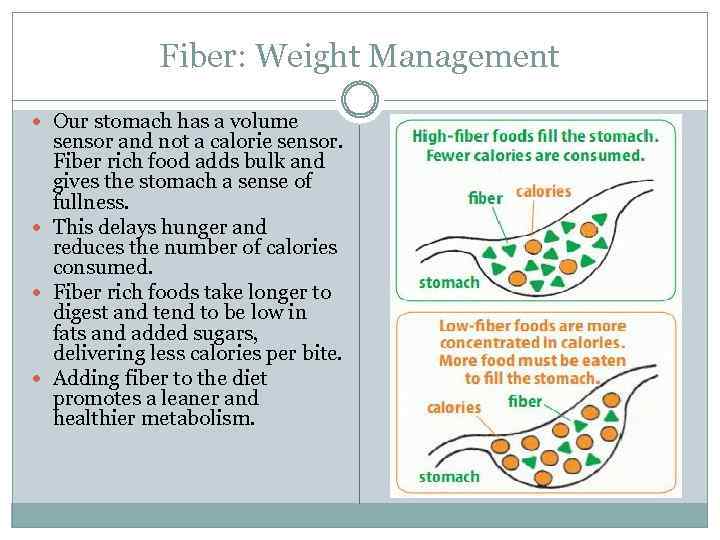 Fiber: Weight Management

- Our stomach has a volume sensor and not a calorie sensor. Fiber rich food adds bulk and gives the stomach a sense of fullness.
- This delays hunger and reduces the number of calories consumed.
- Fiber rich foods take longer to digest and tend to be low in fats and added sugars, delivering less calories per bite.
- Adding fiber to the diet promotes a leaner and healthier metabolism.

High-fiber foods fill the stomach. Fewer calories are consumed.

fiber

calories

stomach

Low-fiber foods are more concentrated in calories. More food must be eaten to fill the stomach.

calories

fiber

stomach